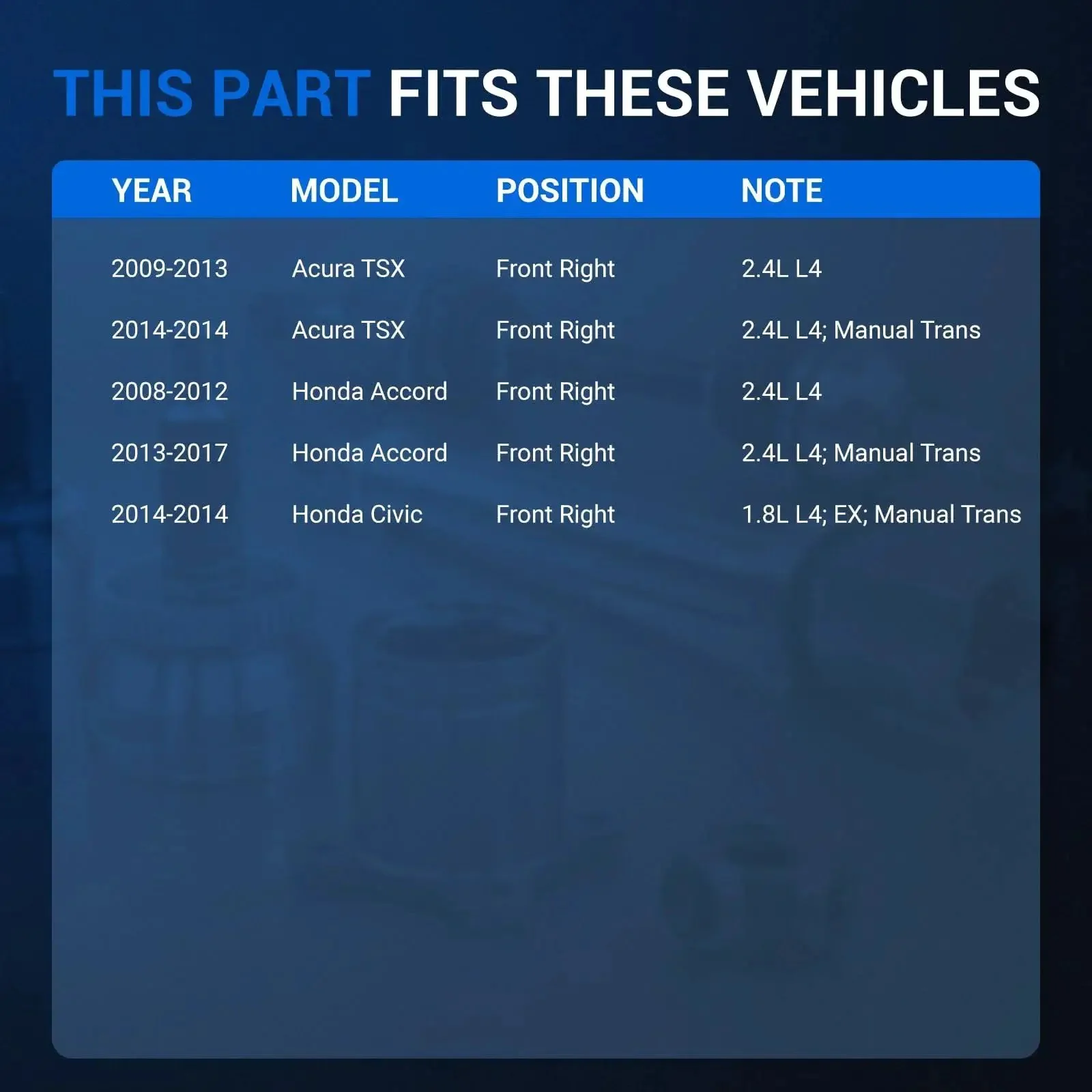 THIS PART FITS THESE VEHICLES

| YEAR | MODEL | POSITION | NOTE |
|---|---|---|---|
| 2009-2013 | Acura TSX | Front Right | 2.4L L4 |
| 2014-2014 | Acura TSX | Front Right | 2.4L L4; Manual Trans |
| 2008-2012 | Honda Accord | Front Right | 2.4L L4 |
| 2013-2017 | Honda Accord | Front Right | 2.4L L4; Manual Trans |
| 2014-2014 | Honda Civic | Front Right | 1.8L L4; EX; Manual Trans |